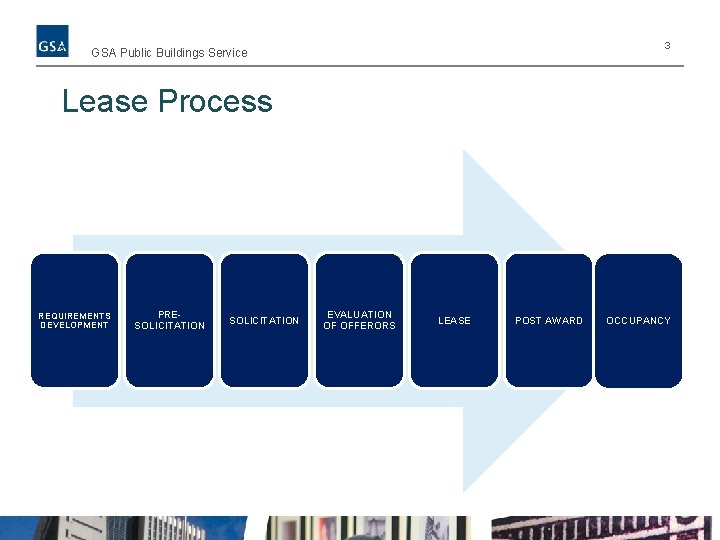 GSA

GSA Public Buildings Service

3

Lease Process

REQUIREMENTS DEVELOPMENT

PRE-SOLICITATION

SOLICITATION

EVALUATION OF OFFERORS

LEASE

POST AWARD

OCCUPANCY